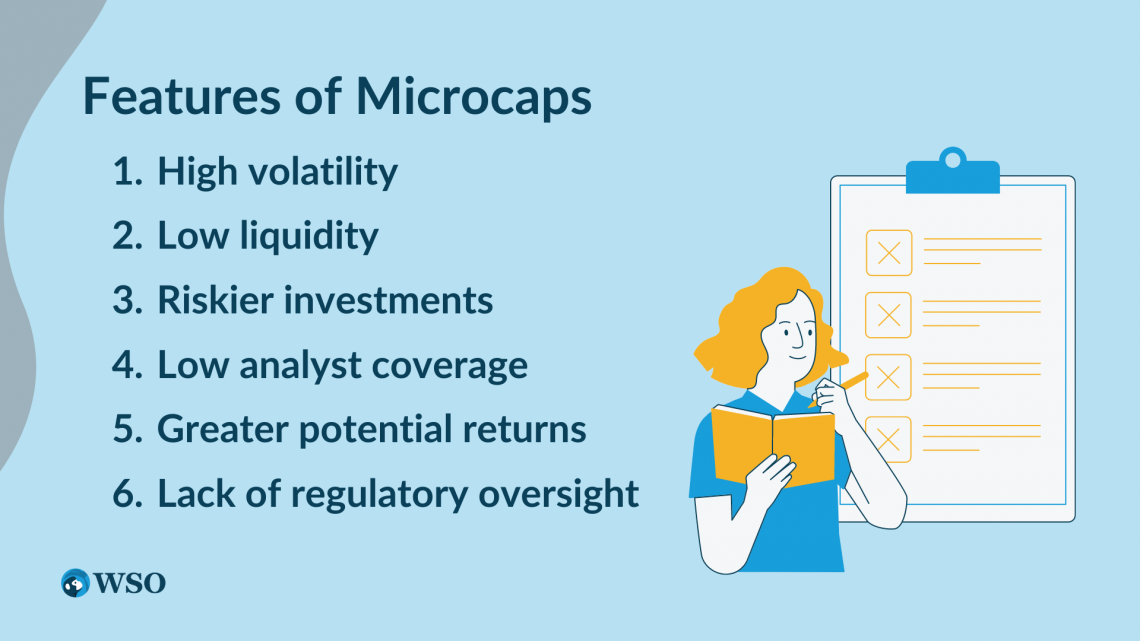 Features of Microcaps

1. High volatility
2. Low liquidity
3. Riskier investments
4. Low analyst coverage
5. Greater potential returns
6. Lack of regulatory oversight

WSO